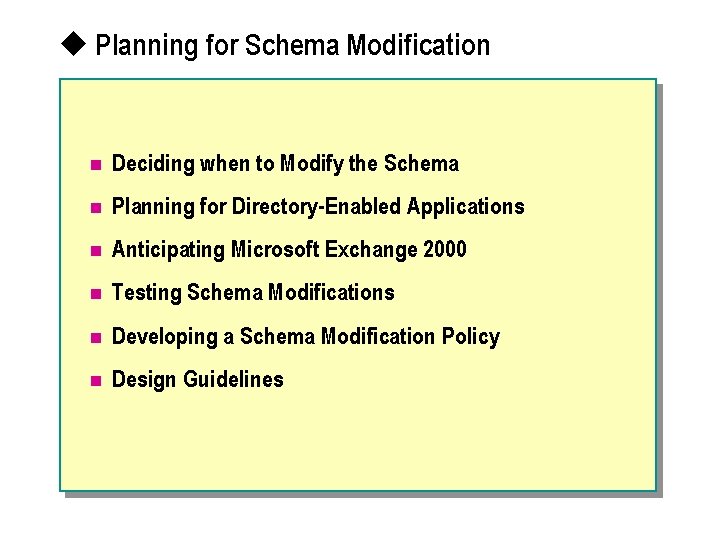 ◆ Planning for Schema Modification

- Deciding when to Modify the Schema
- Planning for Directory-Enabled Applications
- Anticipating Microsoft Exchange 2000
- Testing Schema Modifications
- Developing a Schema Modification Policy
- Design Guidelines